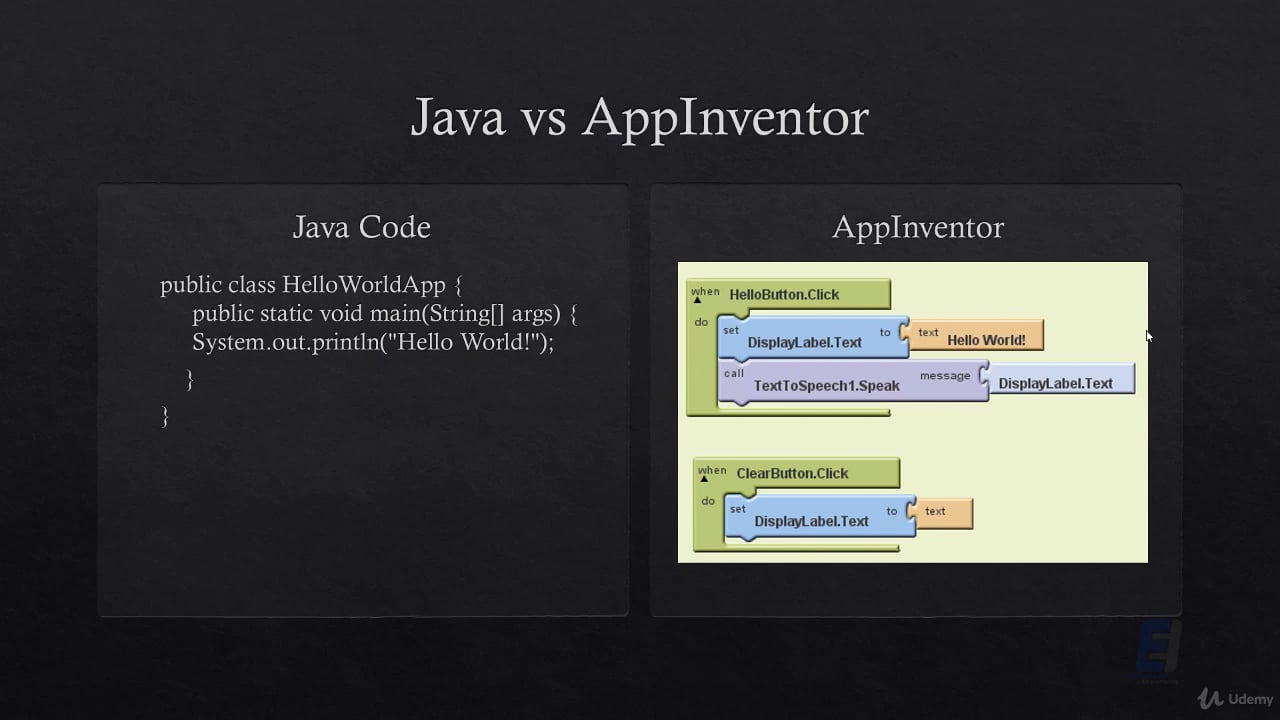 Java vs AppInventor

Java Code

public class HelloWorldApp {
public static void main(String[] args) {
System.out.println("Hello World!");
}
}

AppInventor

when HelloButton.Click
do set DisplayLabel.Text to text Hello World!
call TextToSpeech1.Speak message DisplayLabel.Text

when ClearButton.Click
do set DisplayLabel.Text to text

Udemy